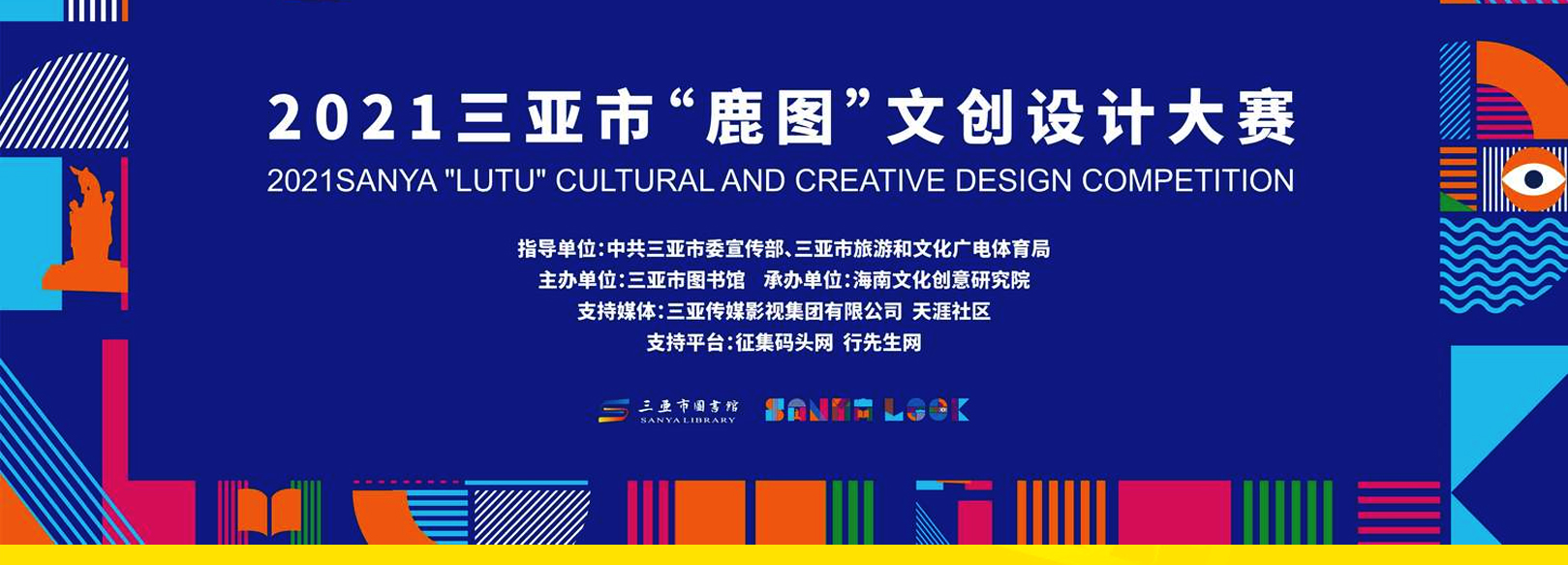 2021三亚市“鹿图”文创设计大赛
2021SANYA "LUTU" CULTURAL AND CREATIVE DESIGN COMPETITION

指导单位：中共三亚市委宣传部、三亚市旅游和文化广电体育局
主办单位：三亚市图书馆　承办单位：海南文化创意研究院
支持媒体：三亚传媒影视集团有限公司 天涯社区
支持平台：征集码头网 行先生网

三亚市图书馆
SANYA LIBRARY

SANYA LOOK